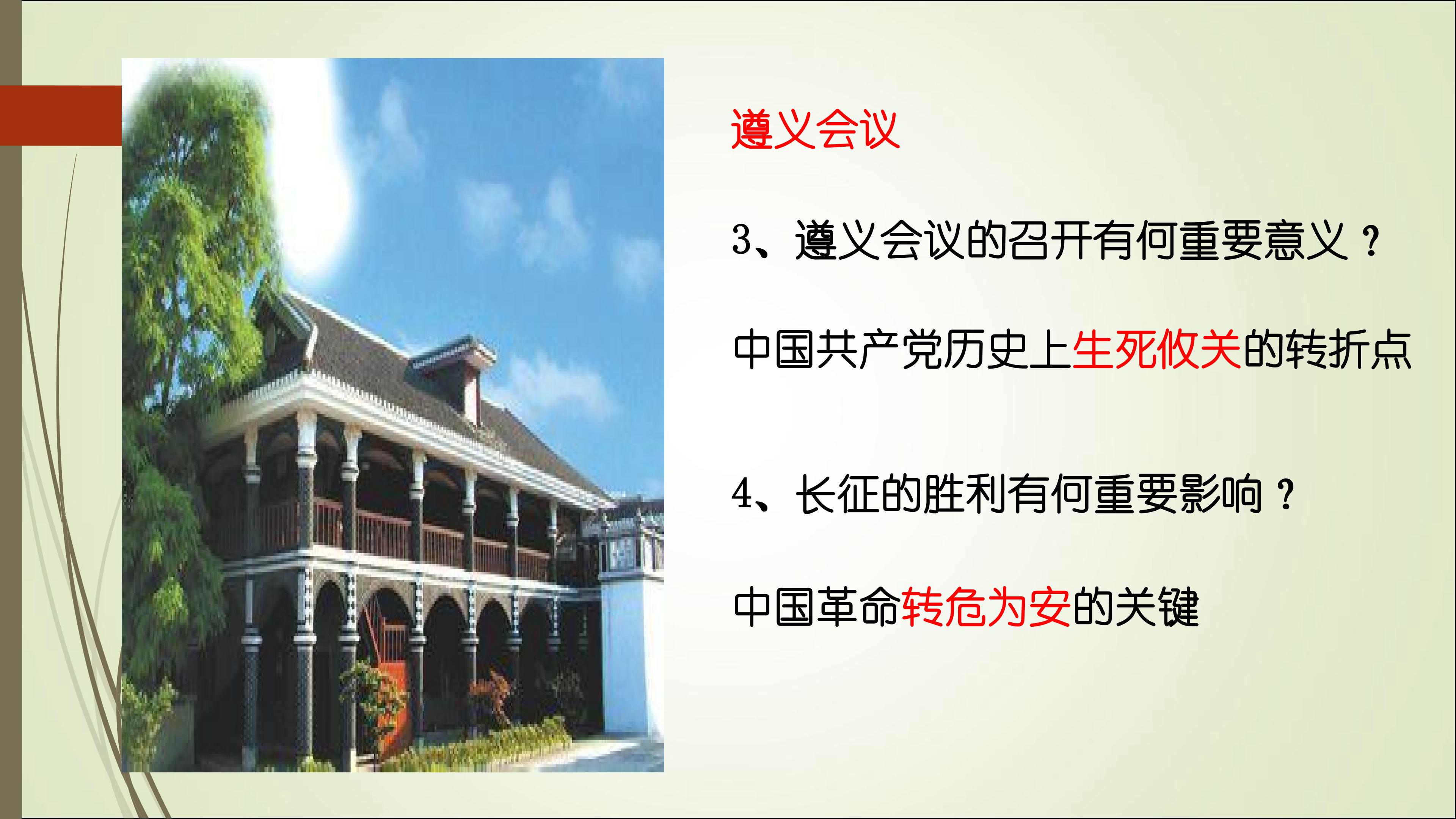 遵义会议

3、遵义会议的召开有何重要意义？

中国共产党历史上生死攸关的转折点

4、长征的胜利有何重要影响？

中国革命转危为安的关键